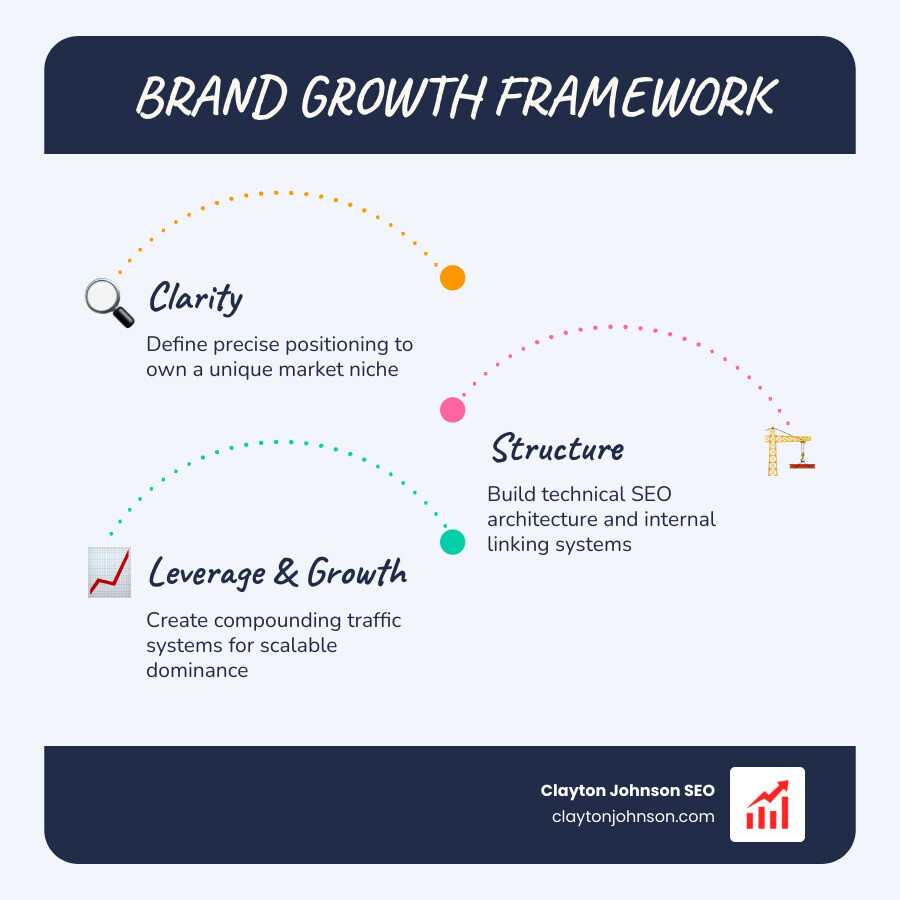 BRAND GROWTH FRAMEWORK

Clarity

Define precise positioning to own a unique market niche

Structure

Build technical SEO architecture and internal linking systems

Leverage & Growth

Create compounding traffic systems for scalable dominance

Clayton Johnson SEO
claytonjohnson.com